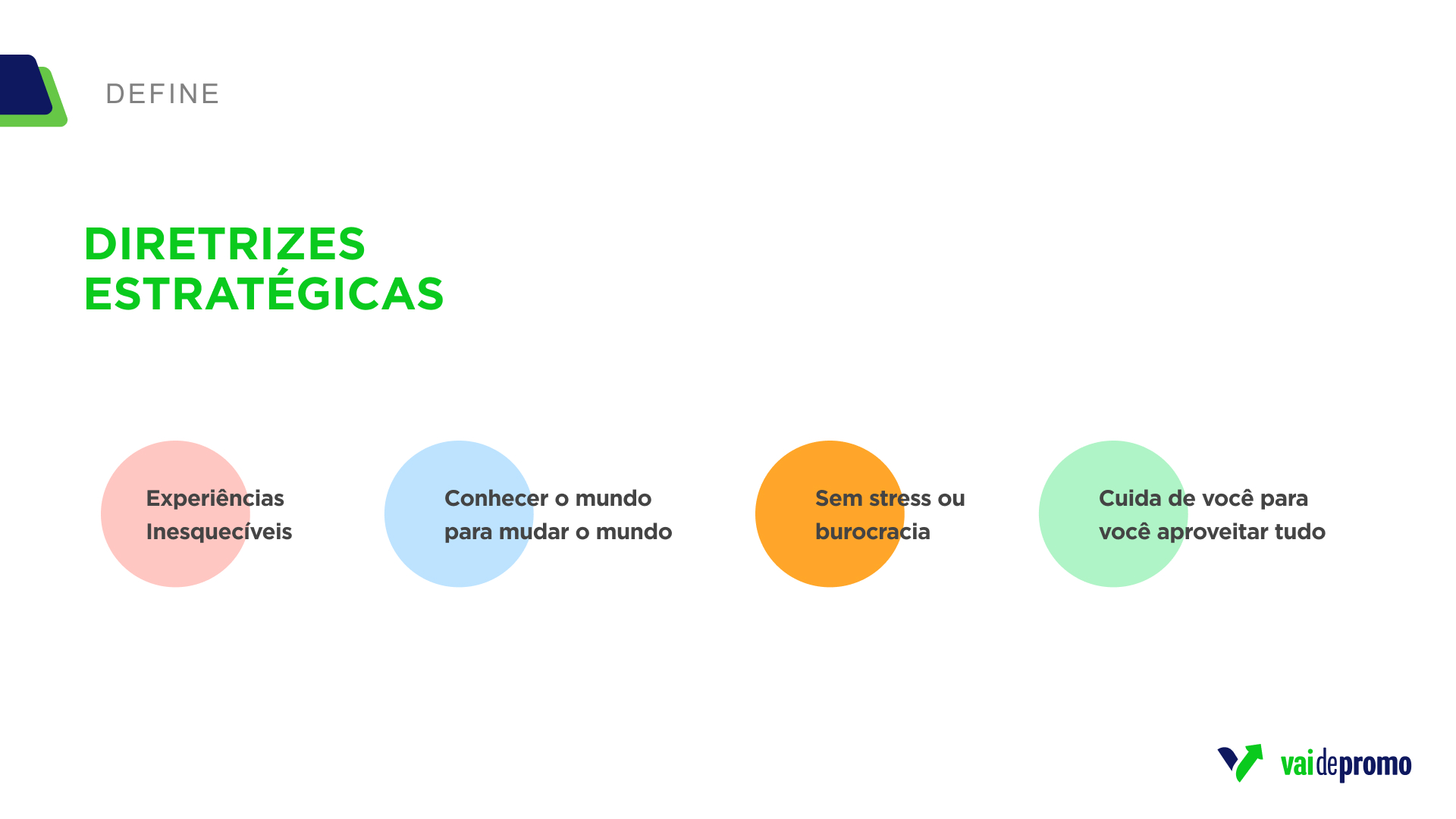 DEFINE

DIRETRIZES ESTRATÉGICAS

Experiências Inesquecíveis

Conhecer o mundo para mudar o mundo

Sem stress ou burocracia

Cuida de você para você aproveitar tudo

vaidepromo